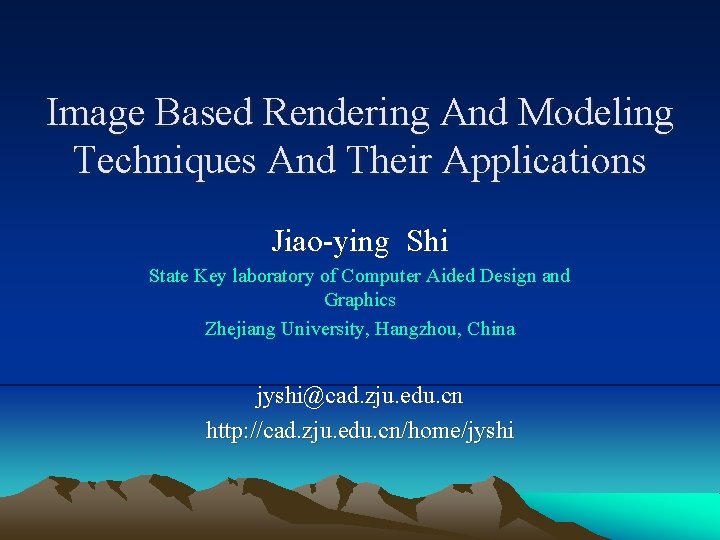 Image Based Rendering And Modeling Techniques And Their Applications

Jiao-ying Shi

State Key laboratory of Computer Aided Design and Graphics

Zhejiang University, Hangzhou, China

jyshi@cad.zju.edu.cn

http://cad.zju.edu.cn/home/jyshi